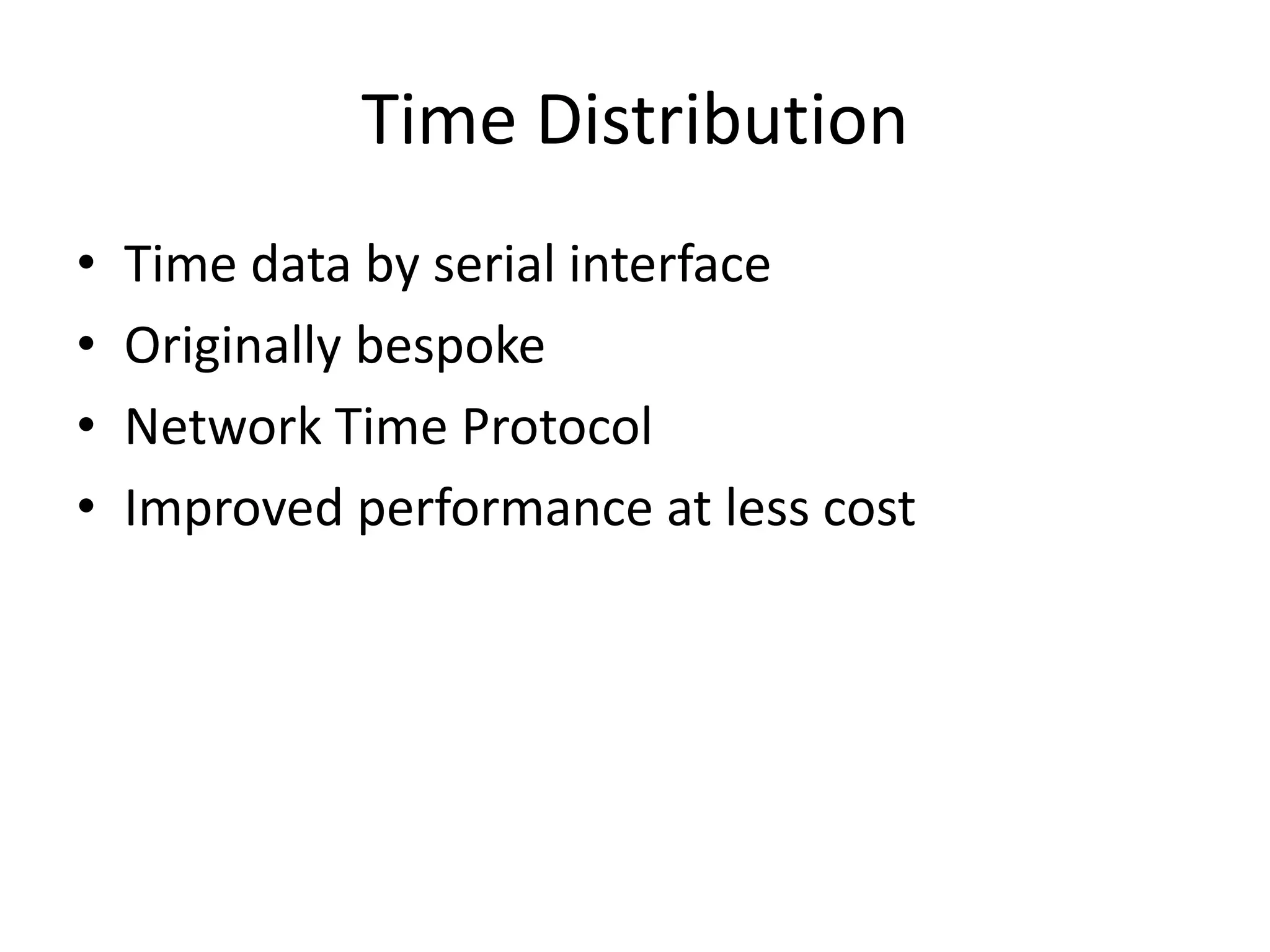 Time Distribution

• Time data by serial interface
• Originally bespoke
• Network Time Protocol
• Improved performance at less cost